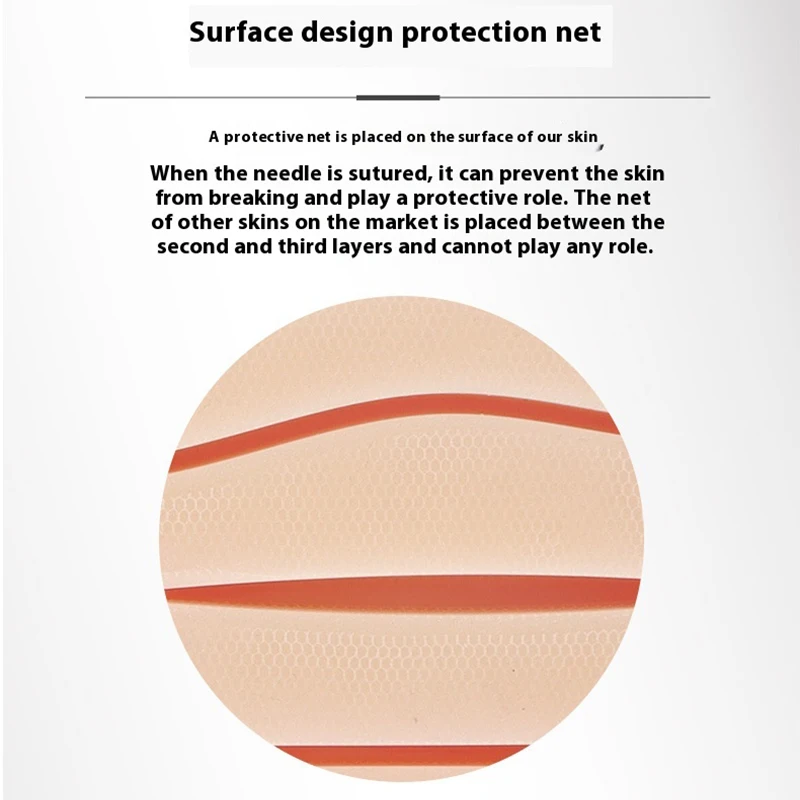 Surface design protection net

A protective net is placed on the surface of our skin,

When the needle is sutured, it can prevent the skin from breaking and play a protective role. The net of other skins on the market is placed between the second and third layers and cannot play any role.